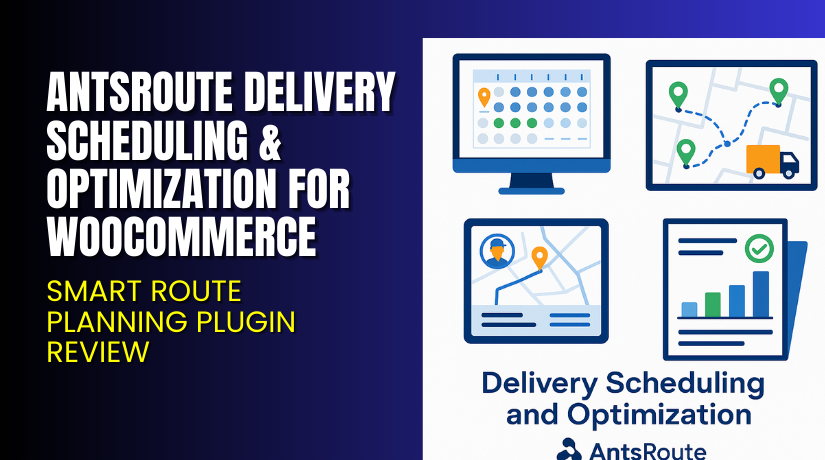 ANTSROUTE DELIVERY SCHEDULING & OPTIMIZATION FOR WOOCOMMERCE

SMART ROUTE PLANNING PLUGIN REVIEW

Delivery Scheduling and Optimization

AntsRoute